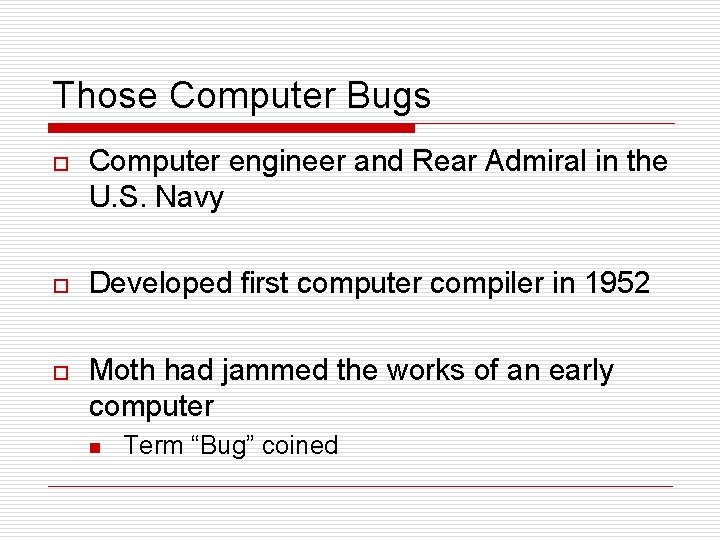 Those Computer Bugs

Computer engineer and Rear Admiral in the U.S. Navy

Developed first computer compiler in 1952

Moth had jammed the works of an early computer

Term “Bug” coined